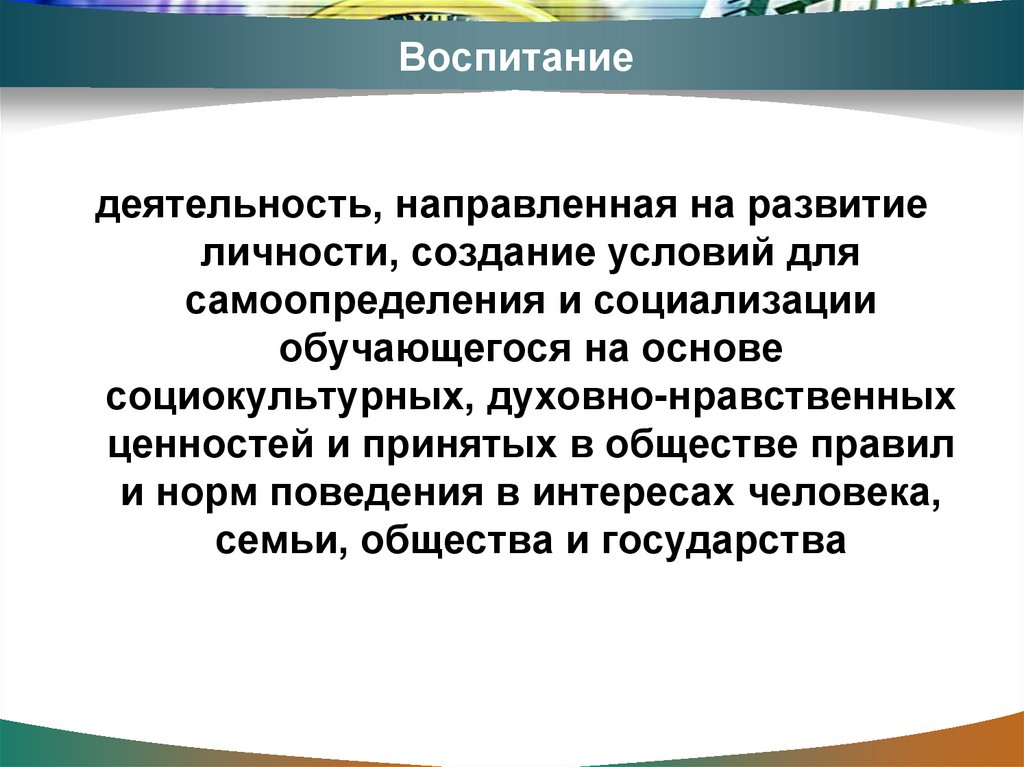 Воспитание

деятельность, направленная на развитие личности, создание условий для самоопределения и социализации обучающегося на основе социокультурных, духовно-нравственных ценностей и принятых в обществе правил и норм поведения в интересах человека, семьи, общества и государства